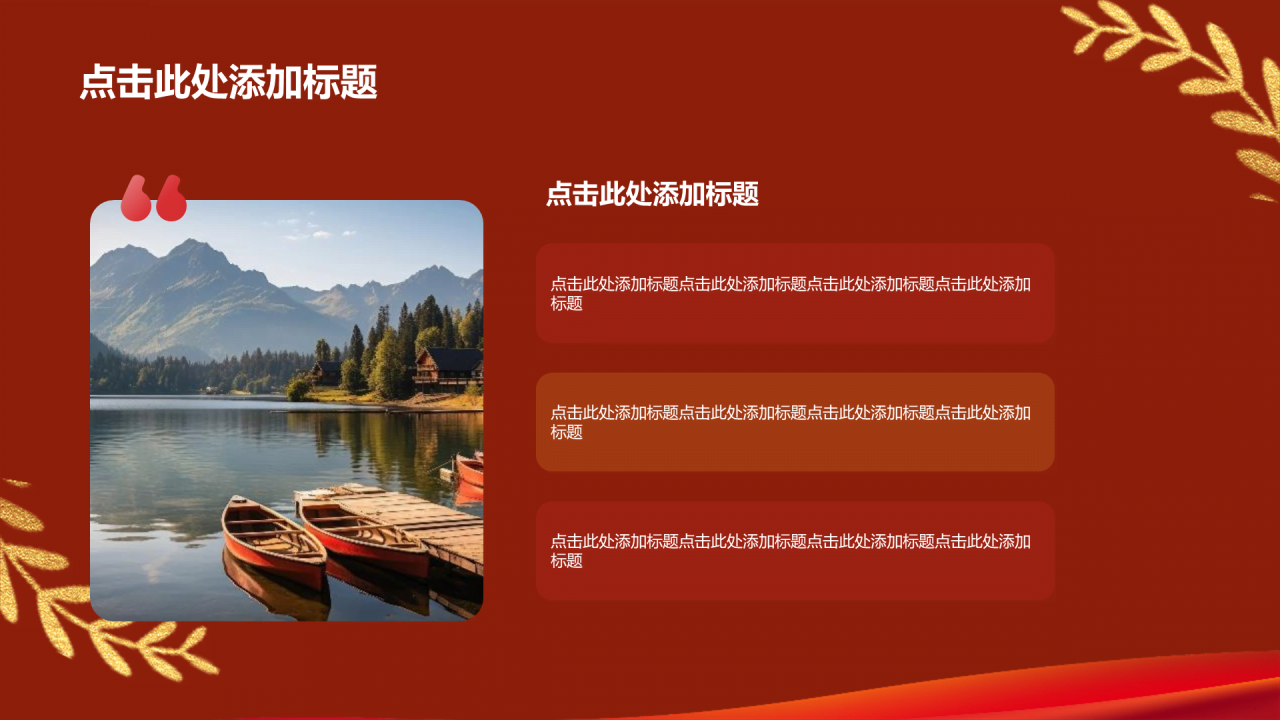 点击此处添加标题

点击此处添加标题

点击此处添加标题点击此处添加标题点击此处添加标题点击此处添加标题

点击此处添加标题点击此处添加标题点击此处添加标题点击此处添加标题

点击此处添加标题点击此处添加标题点击此处添加标题点击此处添加标题